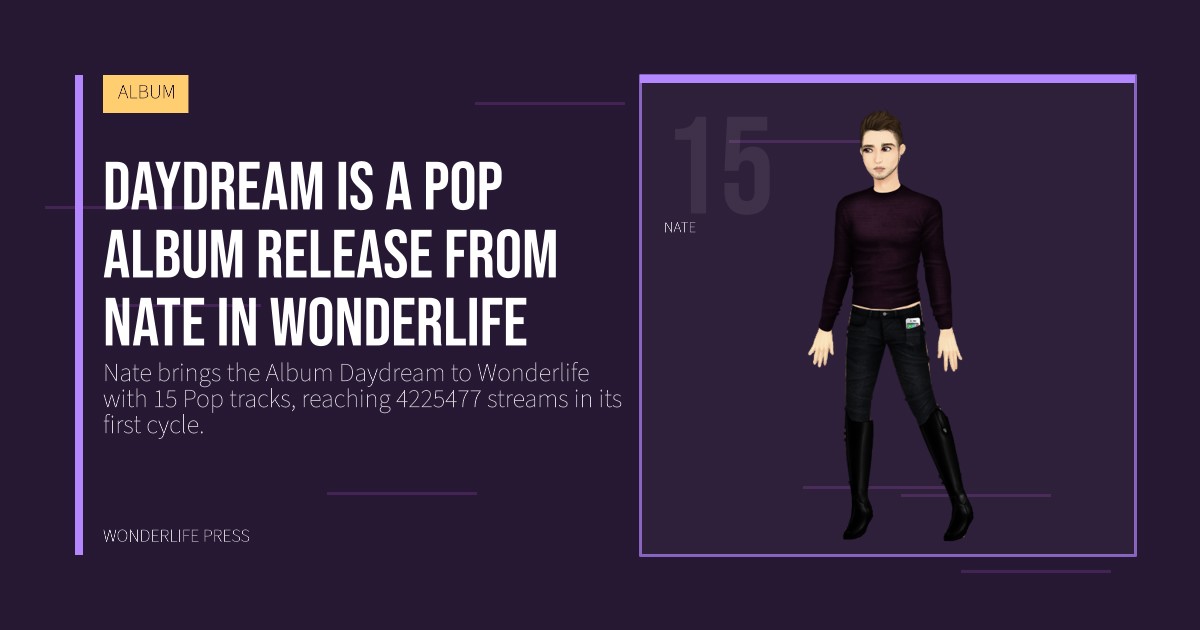 ALBUM

DAYDREAM IS A POP ALBUM RELEASE FROM NATE IN WONDERLIFE

Nate brings the Album Daydream to Wonderlife with 15 Pop tracks, reaching 4225477 streams in its first cycle.

WONDERLIFE PRESS

15

NATE